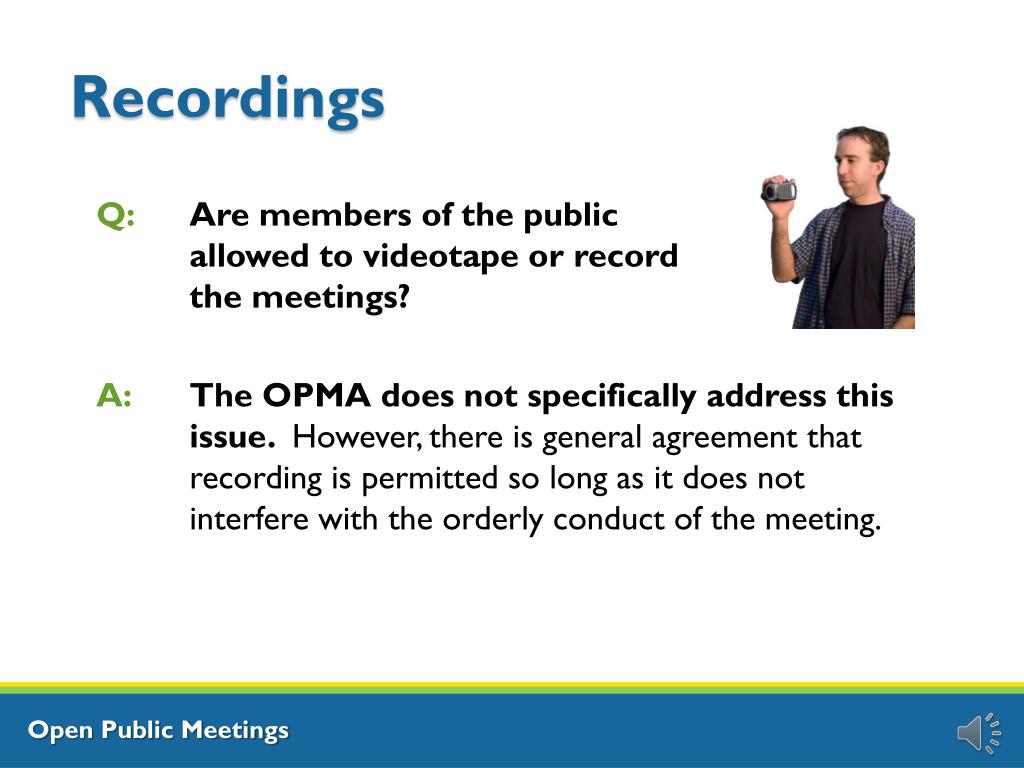 Recordings

Q: Are members of the public allowed to videotape or record the meetings?

A: The OPMA does not specifically address this issue. However, there is general agreement that recording is permitted so long as it does not interfere with the orderly conduct of the meeting.

Open Public Meetings